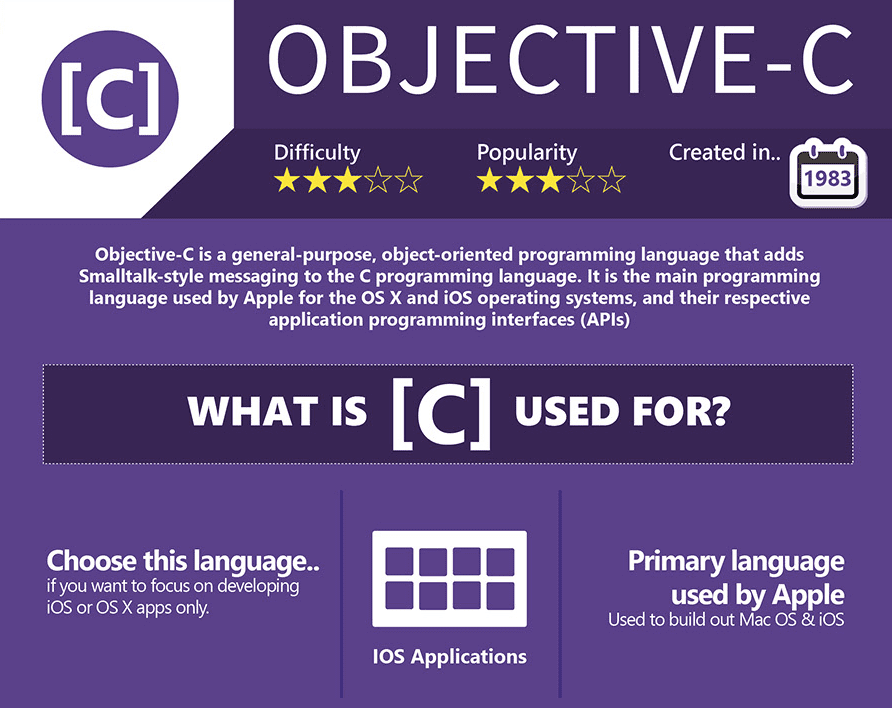 [C]

OBJECTIVE-C

Difficulty
★★★☆☆

Popularity
★★★☆☆

Created in..
1983

Objective-C is a general-purpose, object-oriented programming language that adds Smalltalk-style messaging to the C programming language. It is the main programming language used by Apple for the OS X and iOS operating systems, and their respective application programming interfaces (APIs)

WHAT IS [C] USED FOR?

Choose this language..
if you want to focus on developing iOS or OS X apps only.

IOS Applications

Primary language used by Apple
Used to build out Mac OS & iOS